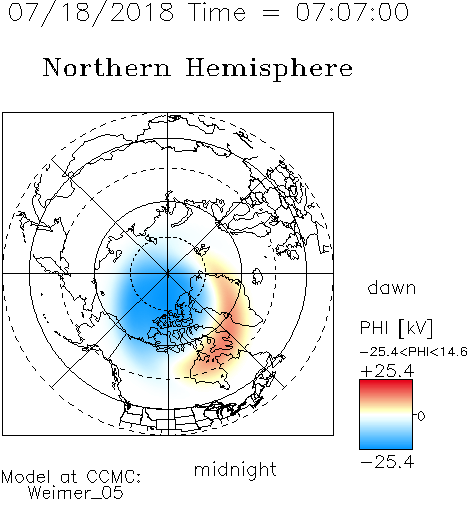 07/18/2018 Time = 07:07:00

Northern Hemisphere

dawn

PHI [kV]

−25.4<PHI<14.6

+25.4

0

−25.4

midnight

Model at CCMC:
Weimer_05